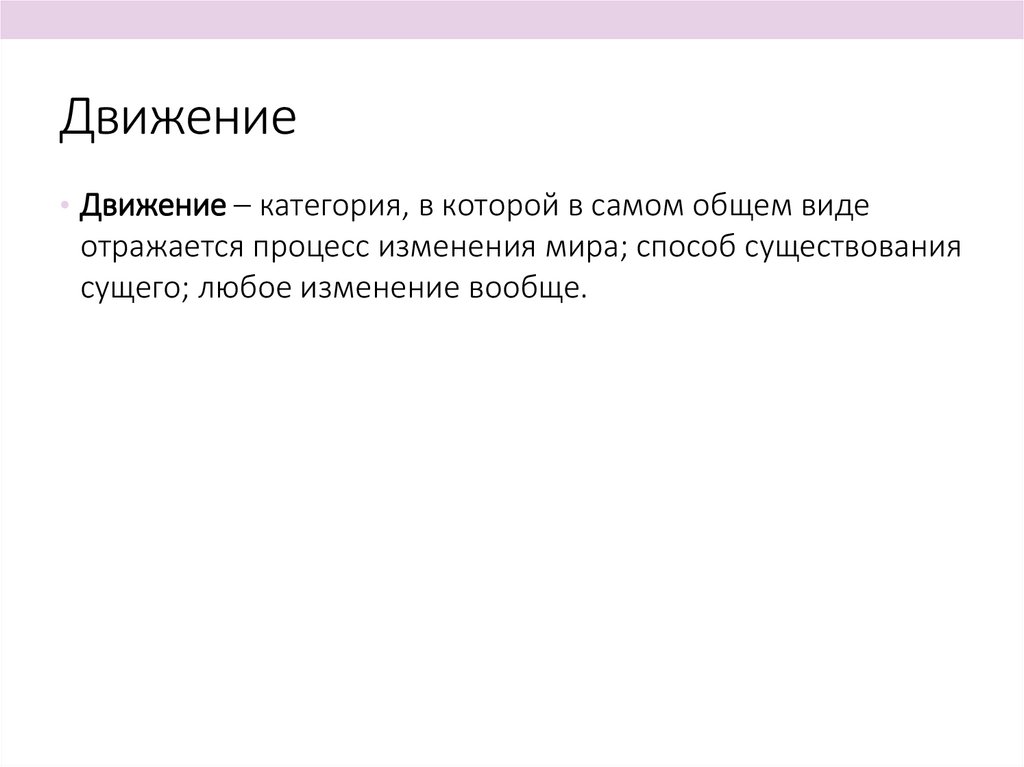 Движение

• Движение – категория, в которой в самом общем виде отражается процесс изменения мира; способ существования сущего; любое изменение вообще.